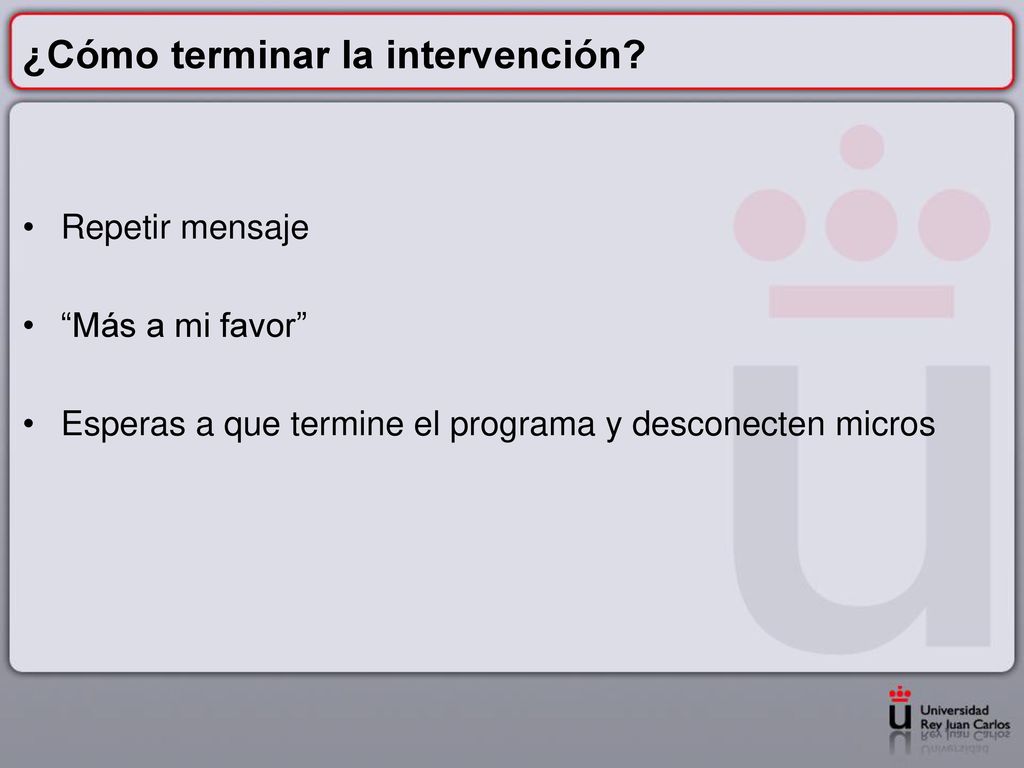 ¿Cómo terminar la intervención?

• Repetir mensaje

• “Más a mi favor”

• Esperas a que termine el programa y desconecten micros

Universidad Rey Juan Carlos